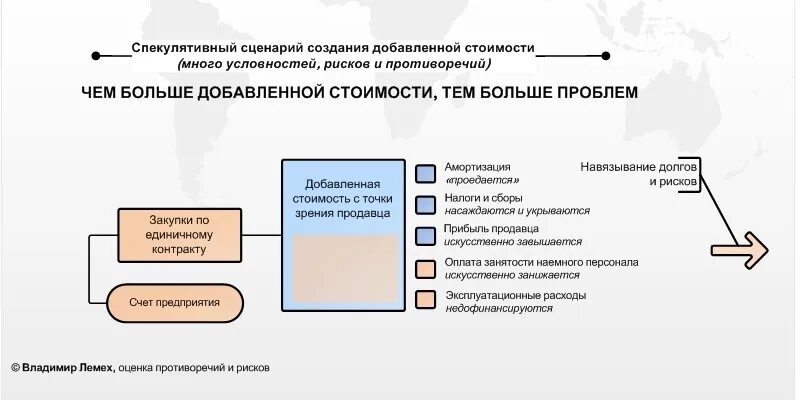 Спекулятивный сценарий создания добавленной стоимости
(много условностей, рисков и противоречий)

ЧЕМ БОЛЬШЕ ДОБАВЛЕННОЙ СТОИМОСТИ, ТЕМ БОЛЬШЕ ПРОБЛЕМ

Закупки по единичному контракту

Счет предприятия

Добавленная стоимость с точки зрения продавца

Амортизация «проедается»

Налоги и сборы насаждаются и укрываются

Прибыль продавца искусственно завышается

Оплата занятости наемного персонала искусственно занижается

Эксплуатационные расходы недофинансируются

Навязывание долгов и рисков

© Владимир Лемех, оценка противоречий и рисков